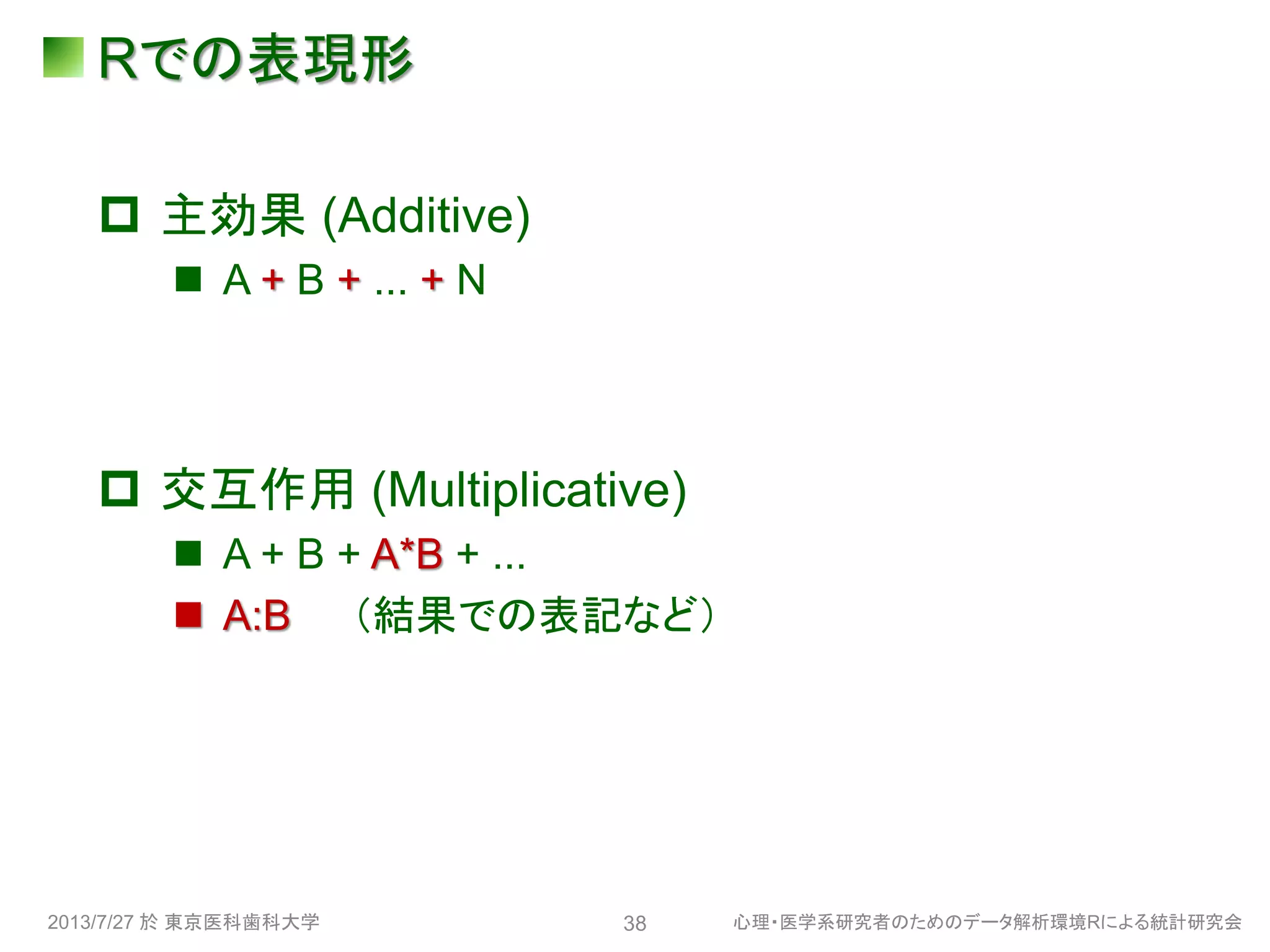 Rでの表現形

主効果 (Additive)

A + B + ... + N

交互作用 (Multiplicative)

A + B + A*B + ...

A:B　（結果での表記など）

2013/7/27 於 東京医科歯科大学

38

心理・医学系研究者のためのデータ解析環境Rによる統計研究会